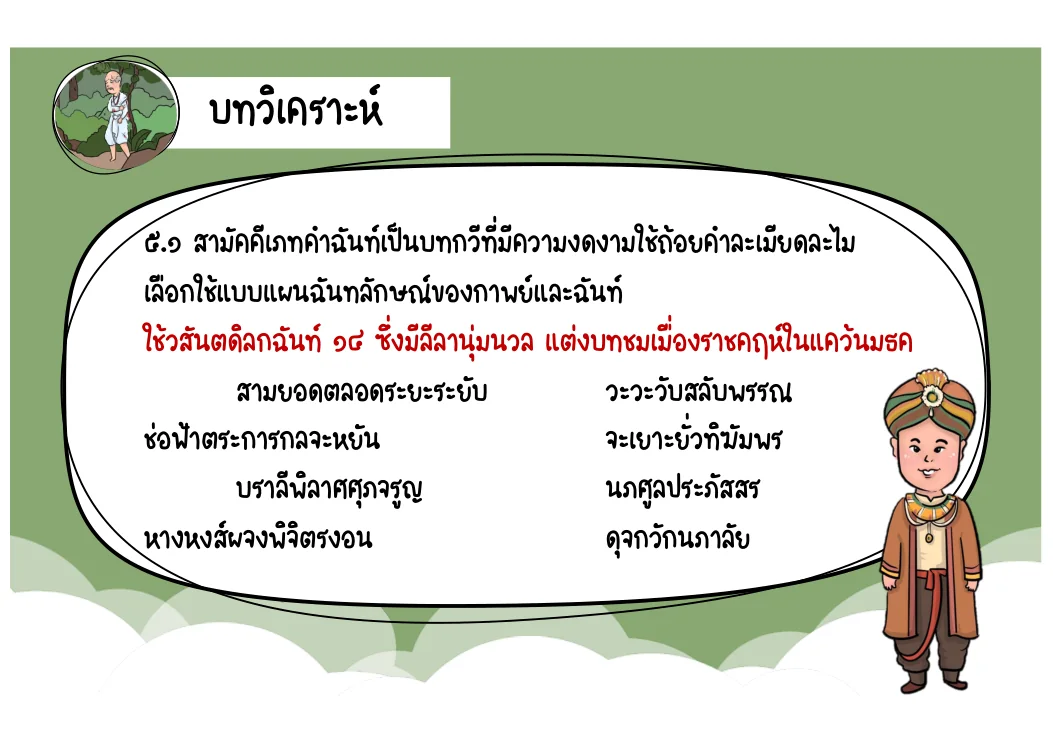 บทวิเคราะห์

๕.๑ สามัคคีเภทคำฉันท์เป็นบทกวีที่มีความงดงามใช้ถ้อยคำละเมียดละไม เลือกใช้แบบแผนฉันทลักษณ์ของกาพย์และฉันท์

ใช้วสันตดิลกฉันท์ ๑๔ ซึ่งมีลีลานุ่มนวล แต่งบทชมเมืองราชคฤห์ในแคว้นมธค

สามยอดตลอดระยะระยับ วะวะวับสลับพรรณ
ช่อฟ้าตระการกลจะหยัน จะเยาะยั่วทิฆัมพร
บราลีพิลาศศุภจรูญ นภศูลประภัสสร
หางหงส์ผจงพิจิตรงอน ดุจกวักนภาลัย